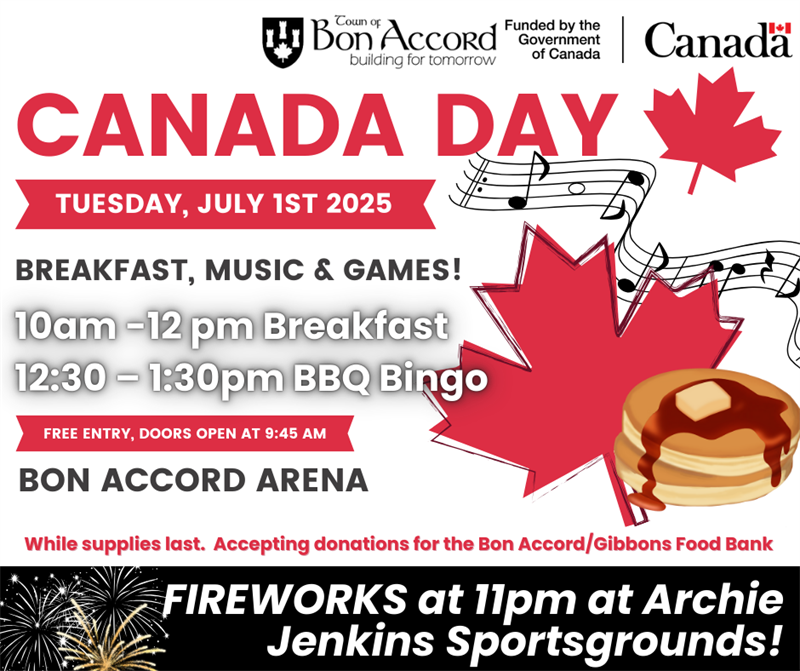 Town of Bon Accord
building for tomorrow

Funded by the Government of Canada

Canada

CANADA DAY

TUESDAY, JULY 1ST 2025

BREAKFAST, MUSIC & GAMES!

10am -12 pm Breakfast
12:30 – 1:30pm BBQ Bingo

FREE ENTRY, DOORS OPEN AT 9:45 AM

BON ACCORD ARENA

While supplies last. Accepting donations for the Bon Accord/Gibbons Food Bank

FIREWORKS at 11pm at Archie Jenkins Sportsgrounds!